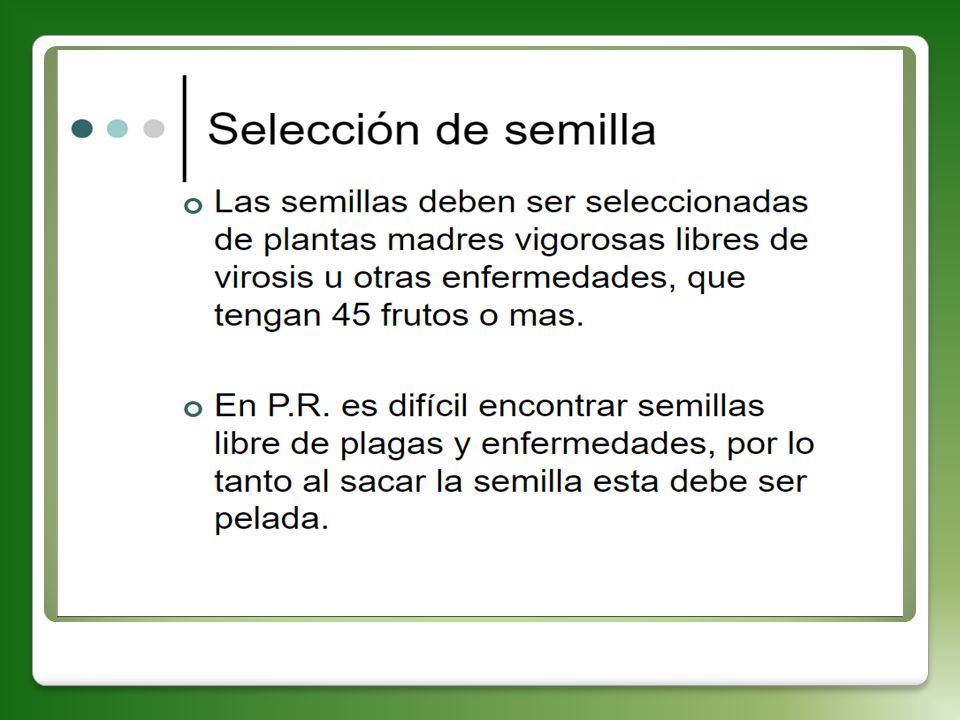 Selección de semilla

Las semillas deben ser seleccionadas de plantas madres vigorosas libres de virosis u otras enfermedades, que tengan 45 frutos o mas.

En P.R. es difícil encontrar semillas libre de plagas y enfermedades, por lo tanto al sacar la semilla esta debe ser pelada.